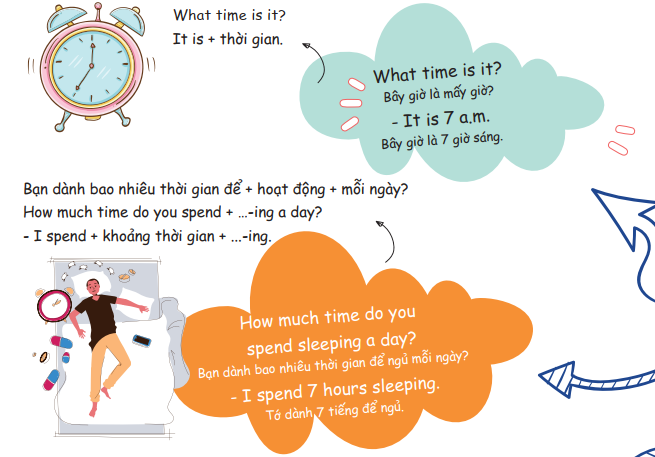 What time is it?
It is + thời gian.

What time is it?
Bây giờ là mấy giờ?
- It is 7 a.m.
Bây giờ là 7 giờ sáng.

Bạn dành bao nhiêu thời gian để + hoạt động + mỗi ngày?
How much time do you spend + ...-ing a day?
- I spend + khoảng thời gian + ...-ing.

How much time do you spend sleeping a day?
Bạn dành bao nhiêu thời gian để ngủ mỗi ngày?
- I spend 7 hours sleeping.
Tớ dành 7 tiếng để ngủ.